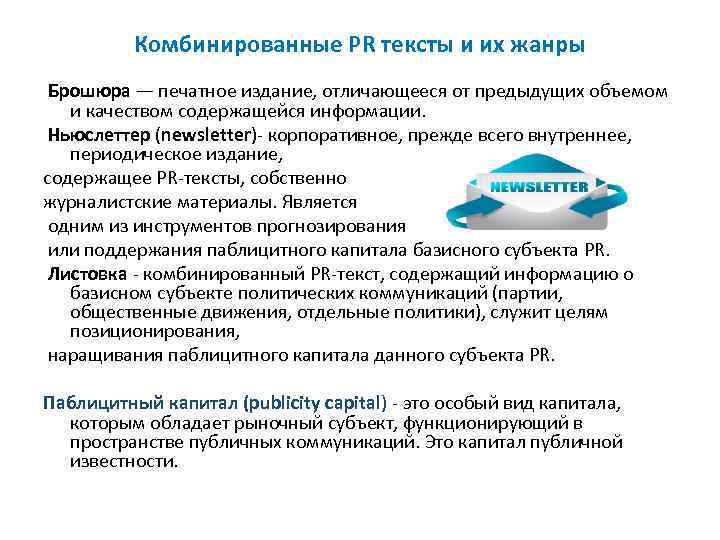 Комбинированные PR тексты и их жанры

Брошюра — печатное издание, отличающееся от предыдущих объемом и качеством содержащейся информации.

Ньюслеттер (newsletter)- корпоративное, прежде всего внутреннее, периодическое издание,

содержащее PR-тексты, собственно журналистские материалы. Является одним из инструментов прогнозирования или поддержания паблицитного капитала базисного субъекта PR.

NEWSLETTER

Листовка - комбинированный PR-текст, содержащий информацию о базисном субъекте политических коммуникаций (партии, общественные движения, отдельные политики), служит целям позиционирования,

наращивания паблицитного капитала данного субъекта PR.

Паблицитный капитал (publicity capital) - это особый вид капитала, которым обладает рыночный субъект, функционирующий в пространстве публичных коммуникаций. Это капитал публичной известности.